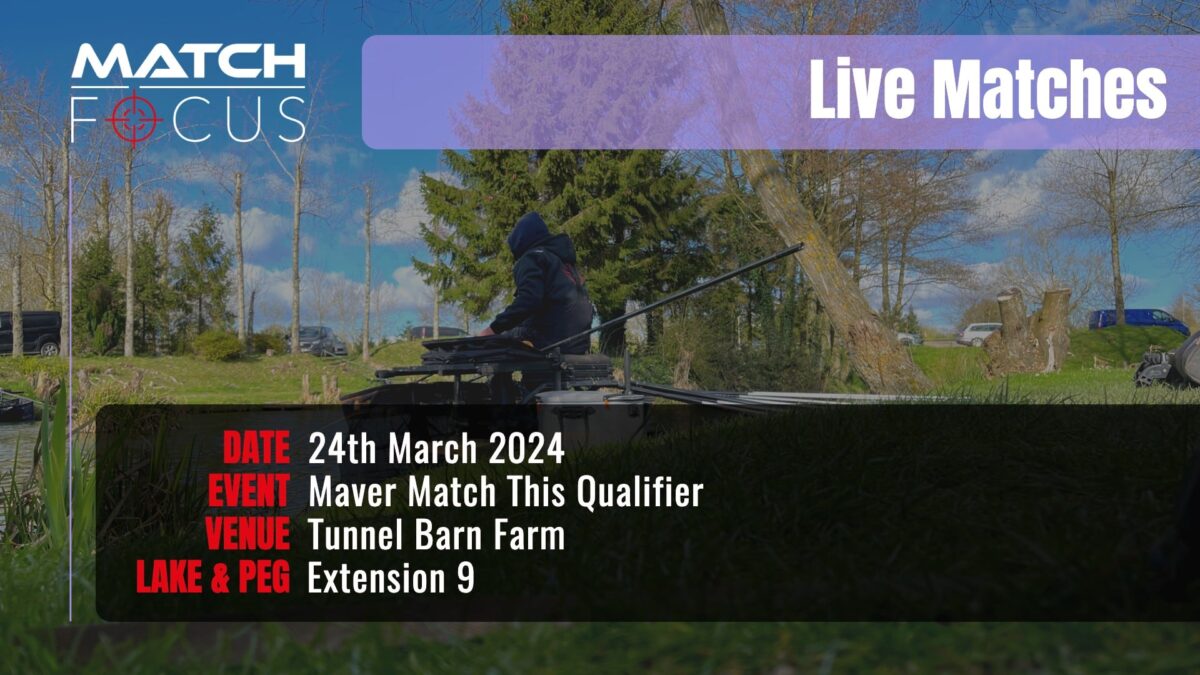 MATCH
FOCUS

Live Matches

DATE 24th March 2024
EVENT Maver Match This Qualifier
VENUE Tunnel Barn Farm
LAKE & PEG Extension 9